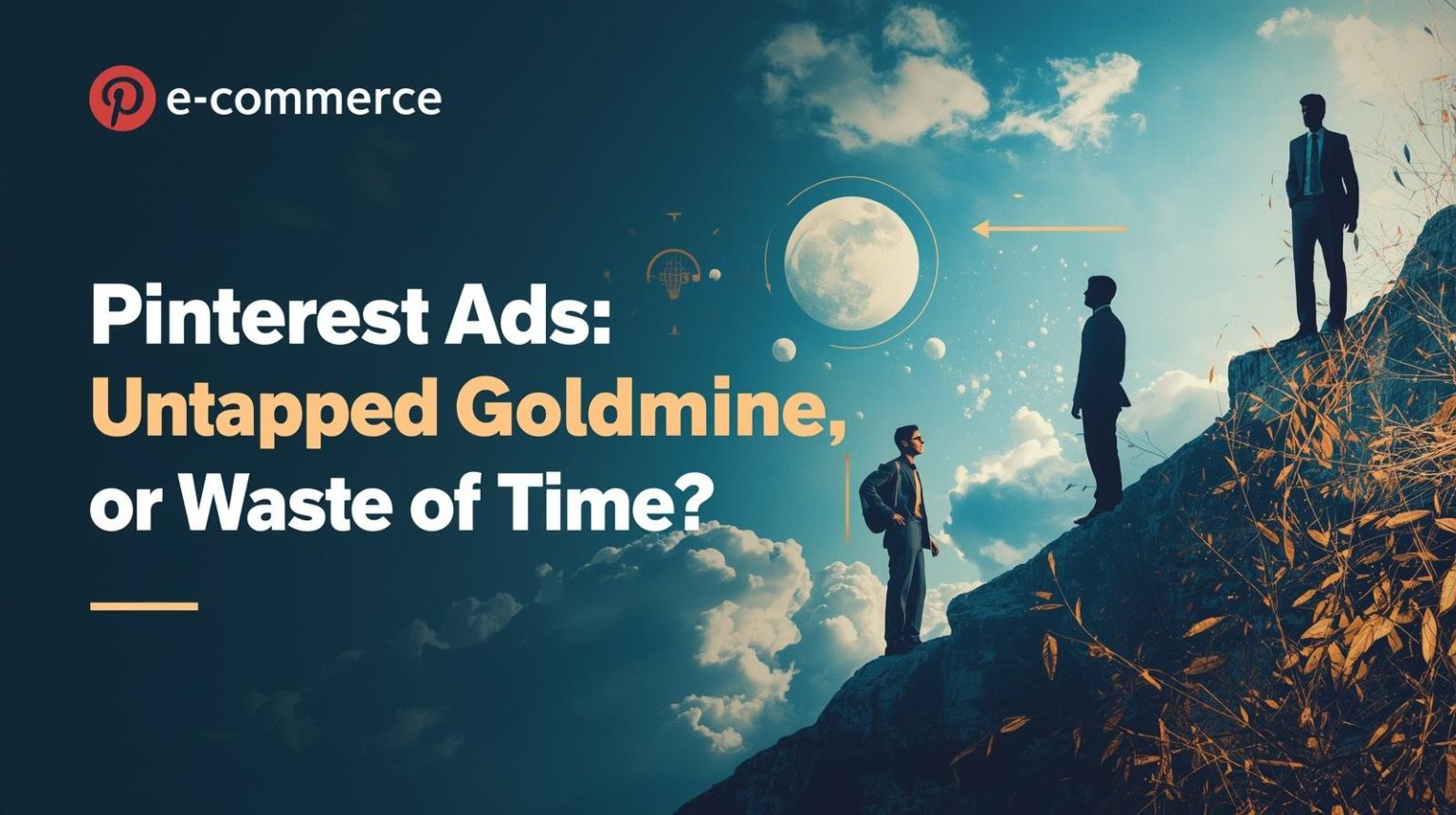 e-commerce

Pinterest Ads: Untapped Goldmine, or Waste of Time?